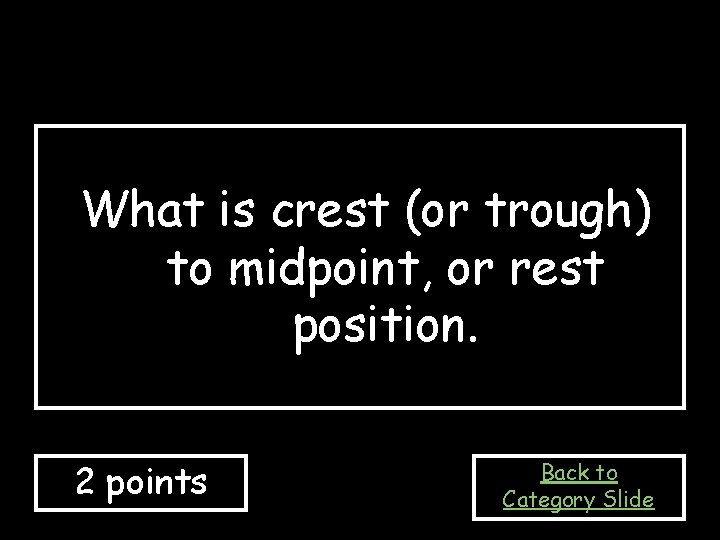 What is crest (or trough) to midpoint, or rest position.

2 points

Back to Category Slide